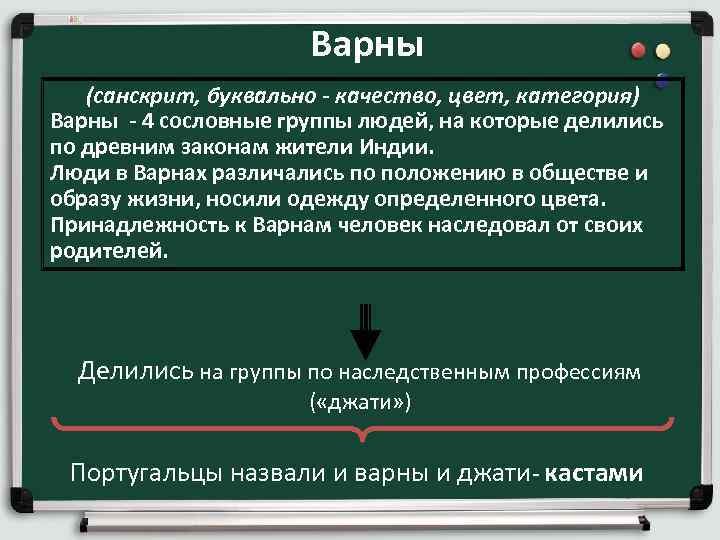 Варны

(санскрит, буквально - качество, цвет, категория)
Варны - 4 сословные группы людей, на которые делились по древним законам жители Индии.
Люди в Варнах различались по положению в обществе и образу жизни, носили одежду определенного цвета.
Принадлежность к Варнам человек наследовал от своих родителей.

Делились на группы по наследственным профессиям («джати»)

Португальцы назвали и варны и джати- кастами